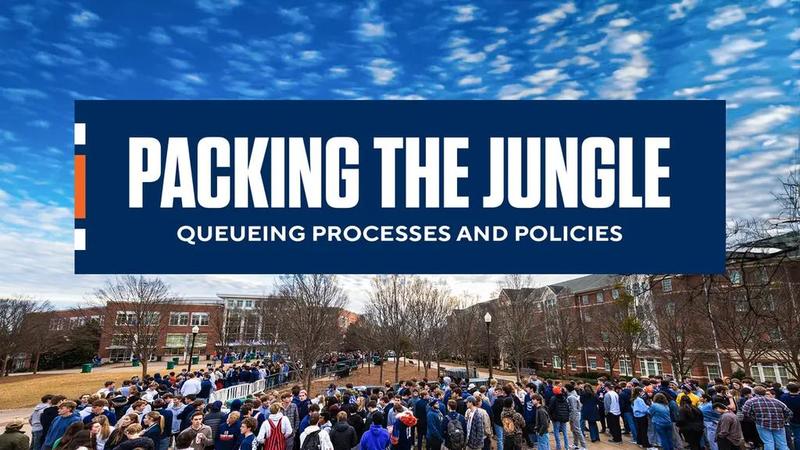 PACKING THE JUNGLE
QUEUEING PROCESSES AND POLICIES